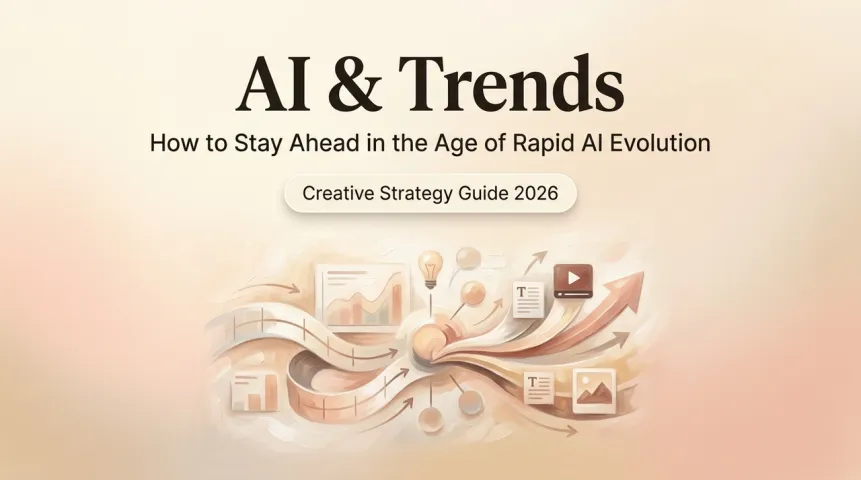 AI & Trends

How to Stay Ahead in the Age of Rapid AI Evolution

Creative Strategy Guide 2026

T

T